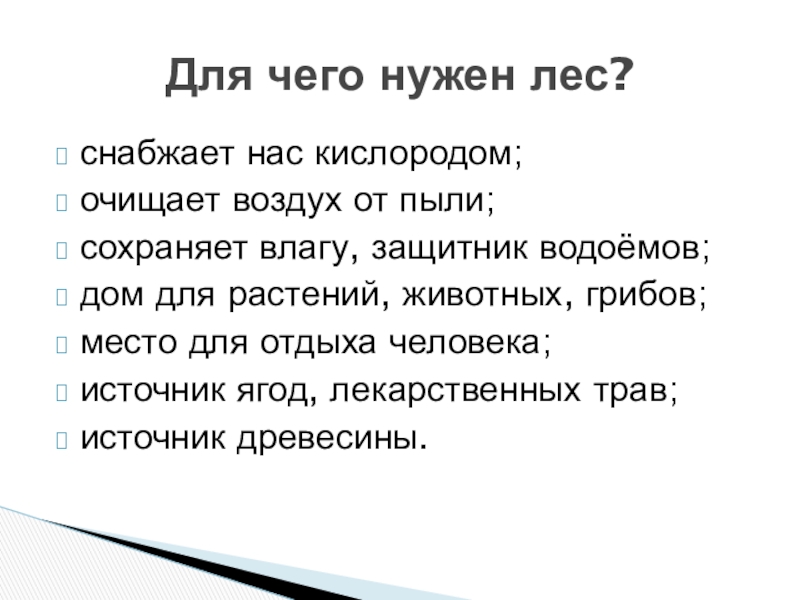 Для чего нужен лес?

снабжает нас кислородом;
очищает воздух от пыли;
сохраняет влагу, защитник водоёмов;
дом для растений, животных, грибов;
место для отдыха человека;
источник ягод, лекарственных трав;
источник древесины.